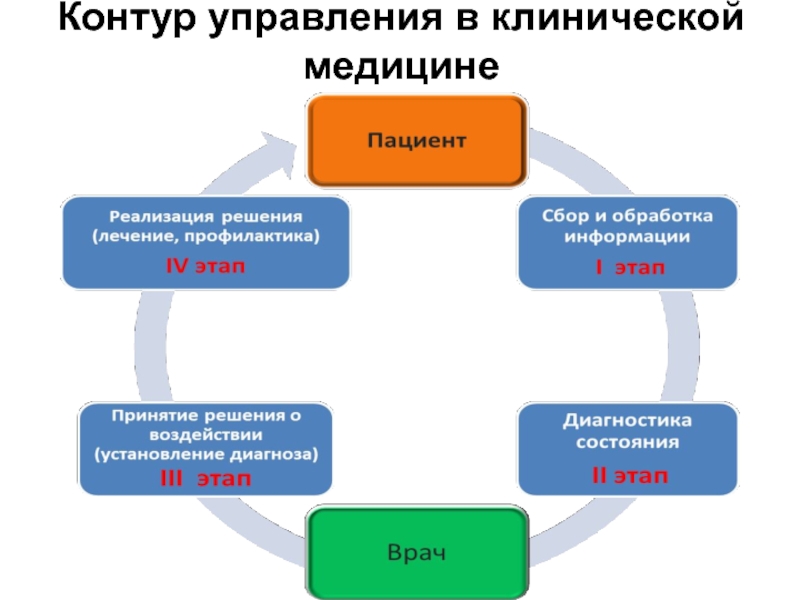 Контур управления в клинической медицине

Пациент

Сбор и обработка информации
I этап

Диагностика состояния
II этап

Врач

Принятие решения о воздействии (установление диагноза)
III этап

Реализация решения (лечение, профилактика)
IV этап